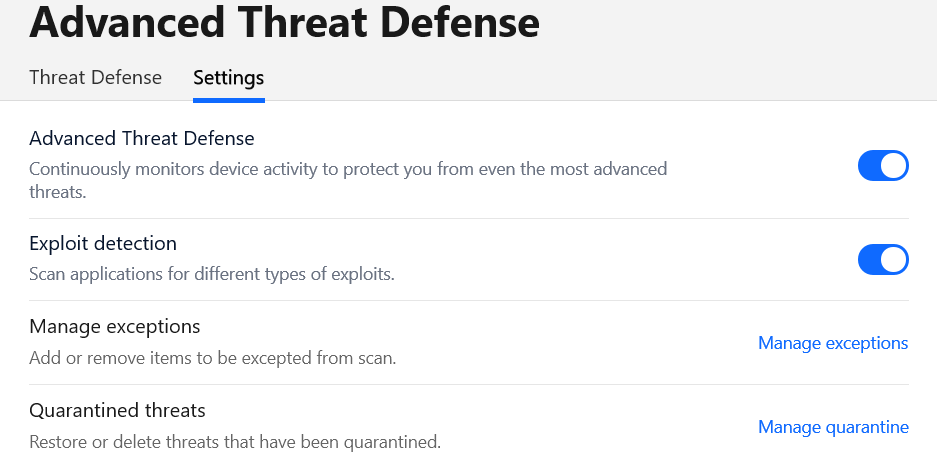 Advanced Threat Defense

Threat Defense    Settings

Advanced Threat Defense
Continuously monitors device activity to protect you from even the most advanced threats.

Exploit detection
Scan applications for different types of exploits.

Manage exceptions
Add or remove items to be excepted from scan.
Manage exceptions

Quarantined threats
Restore or delete threats that have been quarantined.
Manage quarantine